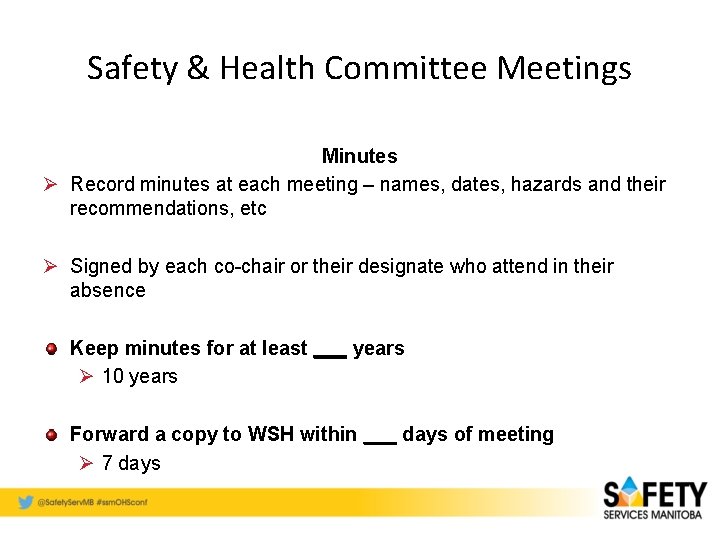 Safety & Health Committee Meetings

Minutes

➢ Record minutes at each meeting – names, dates, hazards and their recommendations, etc

➢ Signed by each co-chair or their designate who attend in their absence

● Keep minutes for at least ___ years

➢ 10 years

● Forward a copy to WSH within ___ days of meeting

➢ 7 days

@SafetyServMB #ssmOHSconf

SAFETY SERVICES MANITOBA